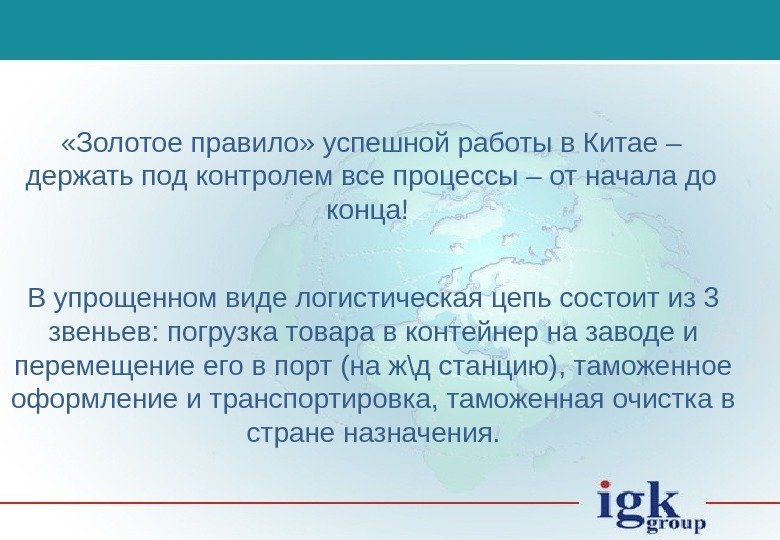 «Золотое правило» успешной работы в Китае – держать под контролем все процессы – от начала до конца!

В упрощенном виде логистическая цепь состоит из 3 звеньев: погрузка товара в контейнер на заводе и перемещение его в порт (на ж\д станцию), таможенное оформление и транспортировка, таможенная очистка в стране назначения.

igk group